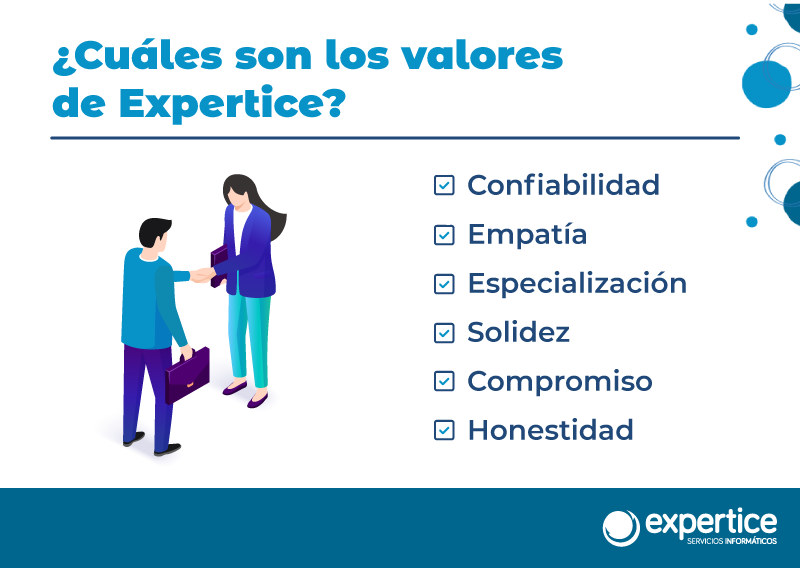 ¿Cuáles son los valores de Expertice?

Confiabilidad
Empatía
Especialización
Solidez
Compromiso
Honestidad

expertice
SERVICIOS INFORMÁTICOS